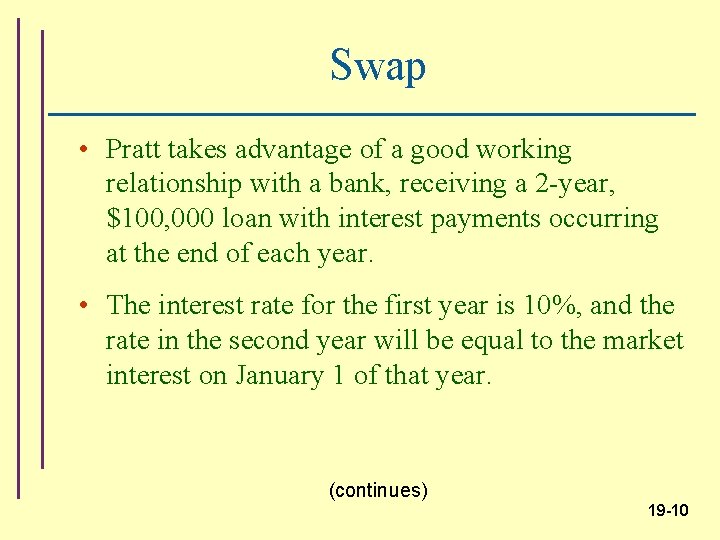 Swap

• Pratt takes advantage of a good working relationship with a bank, receiving a 2-year, \$100,000 loan with interest payments occurring at the end of each year.

• The interest rate for the first year is 10%, and the rate in the second year will be equal to the market interest on January 1 of that year.

(continues)

19-10